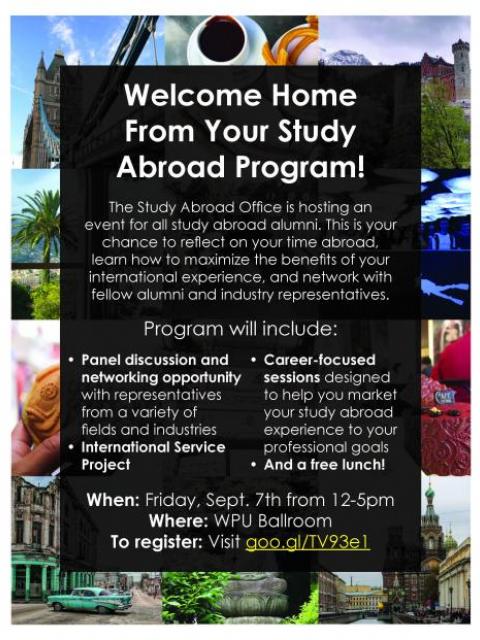 Welcome Home From Your Study Abroad Program!

The Study Abroad Office is hosting an event for all study abroad alumni. This is your chance to reflect on your time abroad, learn how to maximize the benefits of your international experience, and network with fellow alumni and industry representatives.

Program will include:

• Panel discussion and networking opportunity with representatives from a variety of fields and industries
• International Service Project
• Career-focused sessions designed to help you market your study abroad experience to your professional goals
• And a free lunch!

When: Friday, Sept. 7th from 12-5pm
Where: WPU Ballroom
To register: Visit goo.gl/TV93e1